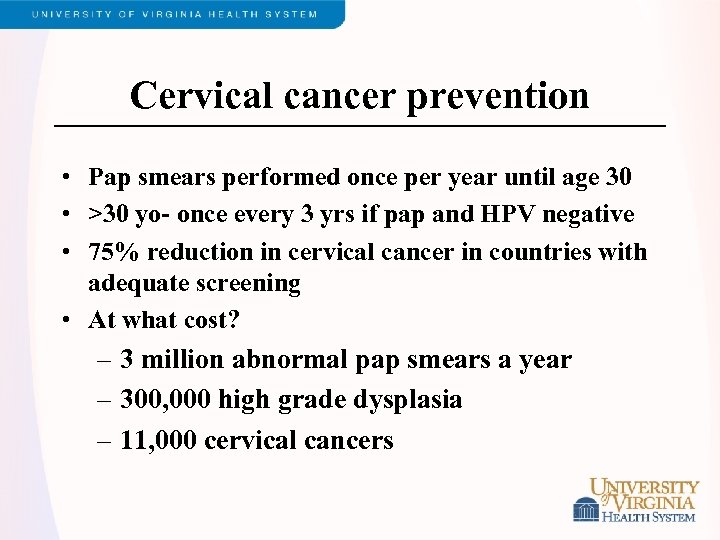 UNIVERSITY OF VIRGINIA HEALTH SYSTEM

Cervical cancer prevention

• Pap smears performed once per year until age 30
• >30 yo- once every 3 yrs if pap and HPV negative
• 75% reduction in cervical cancer in countries with adequate screening
• At what cost?
– 3 million abnormal pap smears a year
– 300,000 high grade dysplasia
– 11,000 cervical cancers

UNIVERSITY of VIRGINIA
HEALTH SYSTEM